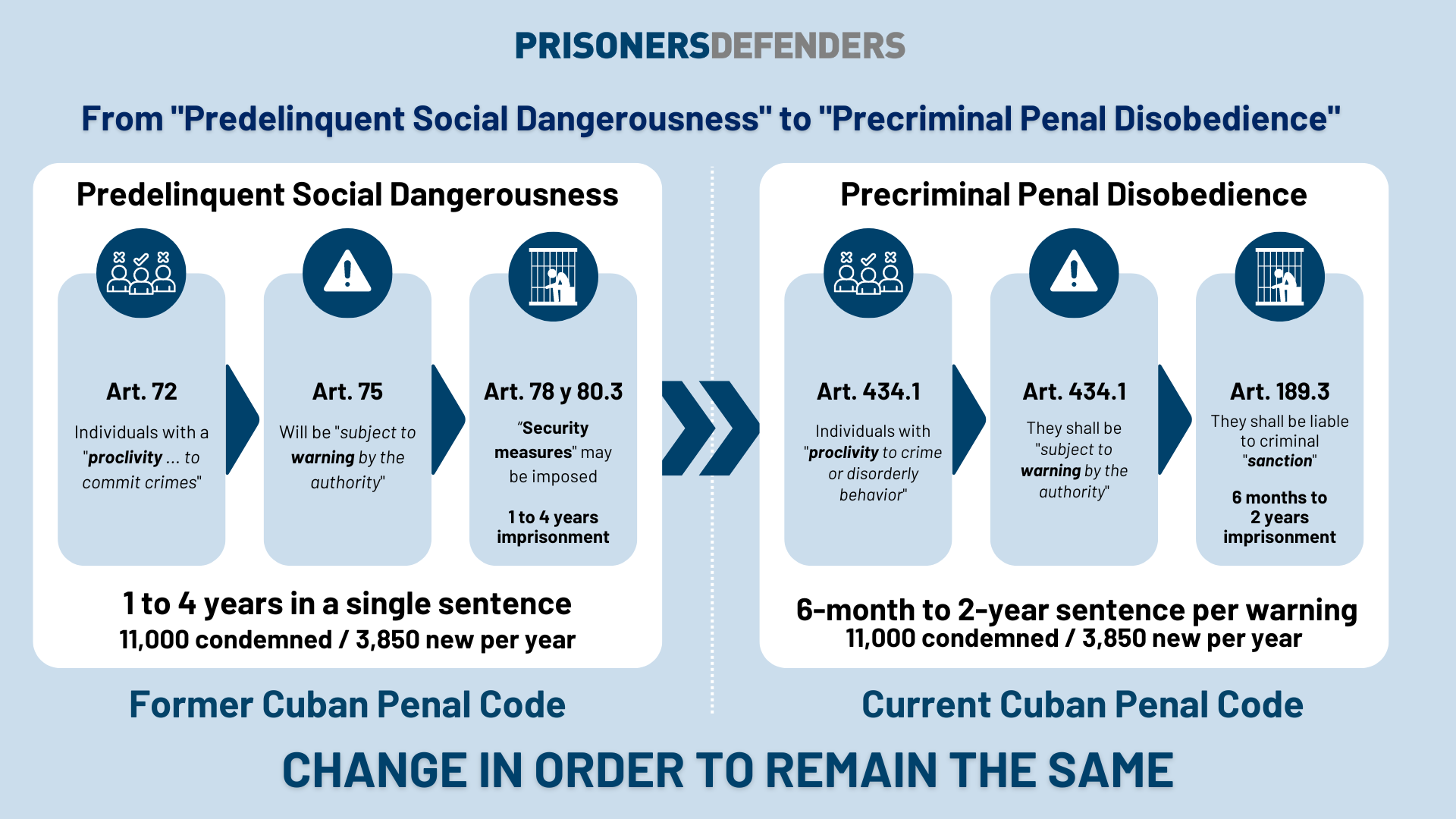 PRISONERSDEFENDERS

From "Predelinquent Social Dangerousness" to "Precriminal Penal Disobedience"

Predelinquent Social Dangerousness

Art. 72
Individuals with a "proclivity ... to commit crimes"

Art. 75
Will be "subject to warning by the authority"

Art. 78 y 80.3
"Security measures" may be imposed

1 to 4 years imprisonment

1 to 4 years in a single sentence
11,000 condemned / 3,850 new per year

Former Cuban Penal Code

Precriminal Penal Disobedience

Art. 434.1
Individuals with "proclivity to crime or disorderly behavior"

Art. 434.1
They shall be "subject to warning by the authority"

Art. 189.3
They shall be liable to criminal "sanction"

6 months to 2 years imprisonment

6-month to 2-year sentence per warning
11,000 condemned / 3,850 new per year

Current Cuban Penal Code

CHANGE IN ORDER TO REMAIN THE SAME